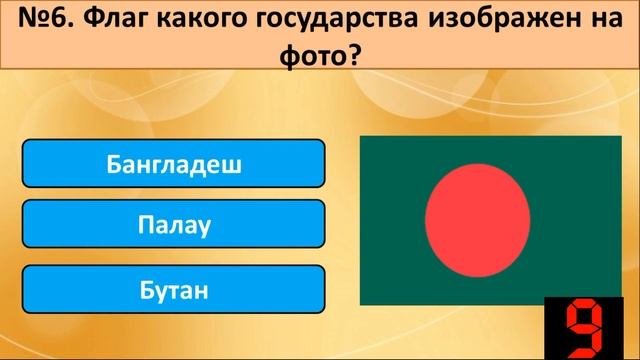 №6. Флаг какого государства изображен на фото?

Бангладеш

Палау

Бутан

9